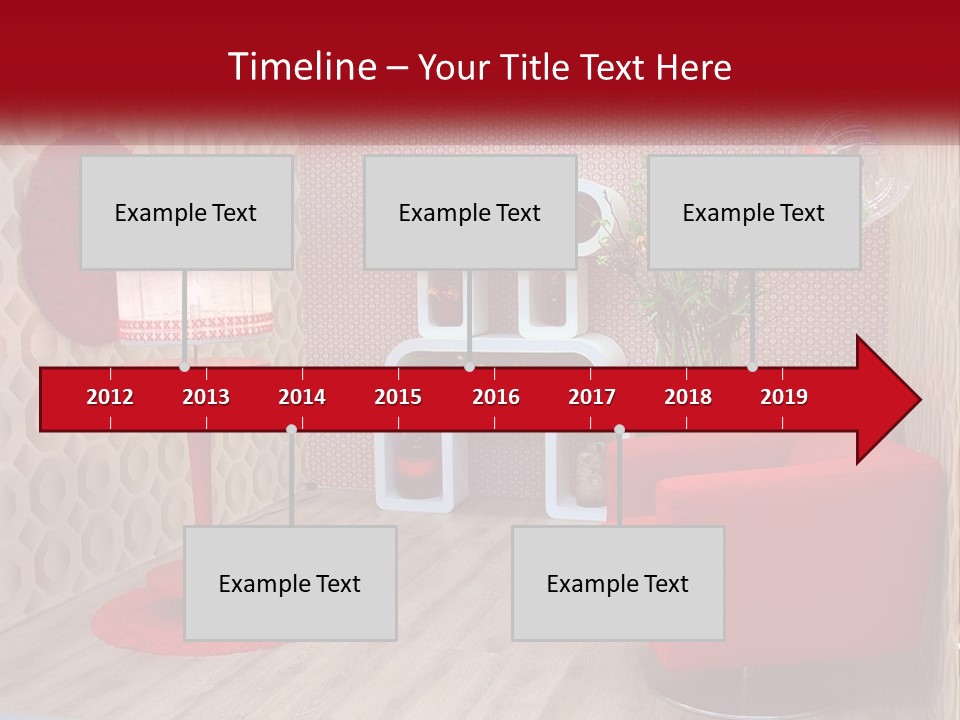 Timeline – Your Title Text Here

Example Text

Example Text

Example Text

2012 2013 2014 2015 2016 2017 2018 2019

Example Text

Example Text